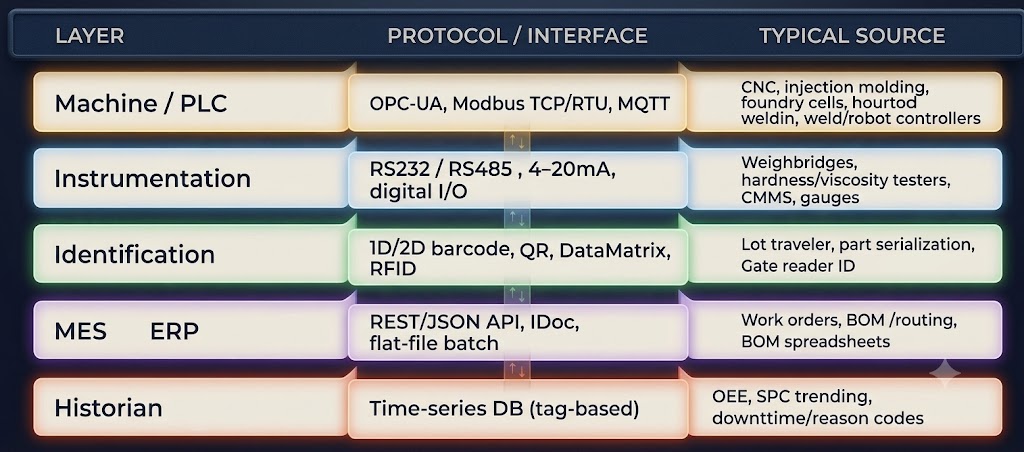 | LAYER | PROTOCOL / INTERFACE | TYPICAL SOURCE |
|---|---|---|
| Machine / PLC | OPC-UA, Modbus TCP/RTU, MQTT | CNC, injection molding, foundry cells, hourtod weldin, weld/robot controllers |
| Instrumentation | RS232 / RS485 , 4–20mA, digital I/O | Weighbridges, hardness/viscosity testers, CMMS, gauges |
| Identification | 1D/2D barcode, QR, DataMatrix, RFID | Lot traveler, part serialization, Gate reader ID |
| MES ERP | REST/JSON API, IDoc, flat-file batch | Work orders, BOM /routing, BOM spreadsheets |
| Historian | Time-series DB (tag-based) | OEE, SPC trending, downttime/reason codes |